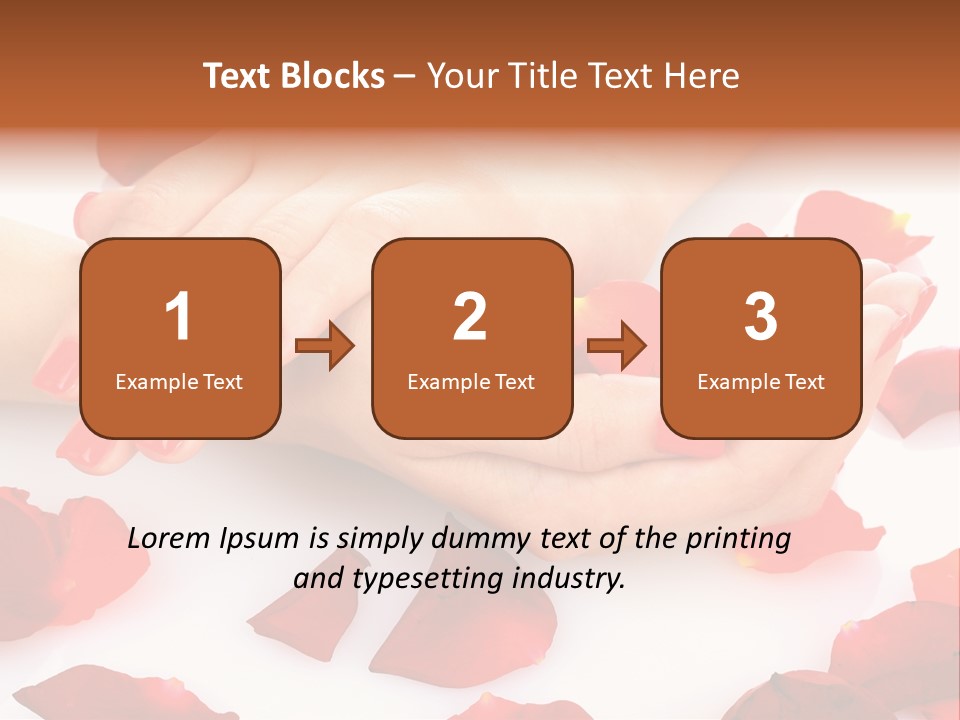 Text Blocks – Your Title Text Here

1
Example Text

2
Example Text

3
Example Text

Lorem Ipsum is simply dummy text of the printing and typesetting industry.